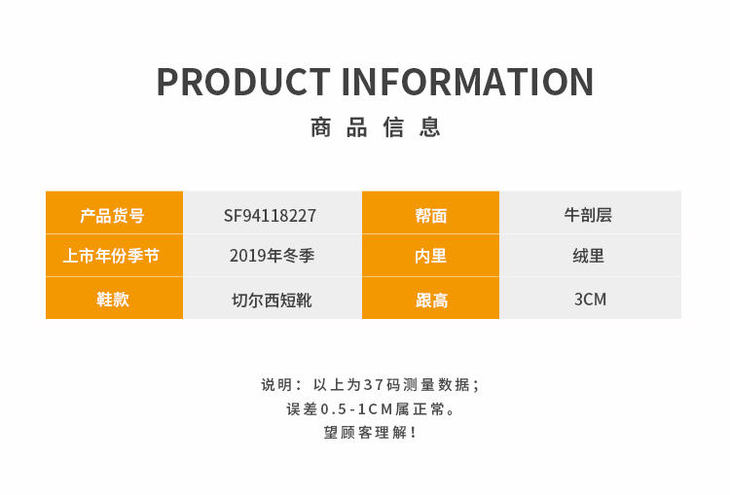 PRODUCT INFORMATION
商品信息

| 产品货号 | SF94118227 | 帮面 | 牛剖层 |
|---|---|---|---|
| 上市年份季节 | 2019年冬季 | 内里 | 绒里 |
| 鞋款 | 切尔西短靴 | 跟高 | 3CM |

说明：以上为37码测量数据；
误差0.5-1CM属正常。
望顾客理解！